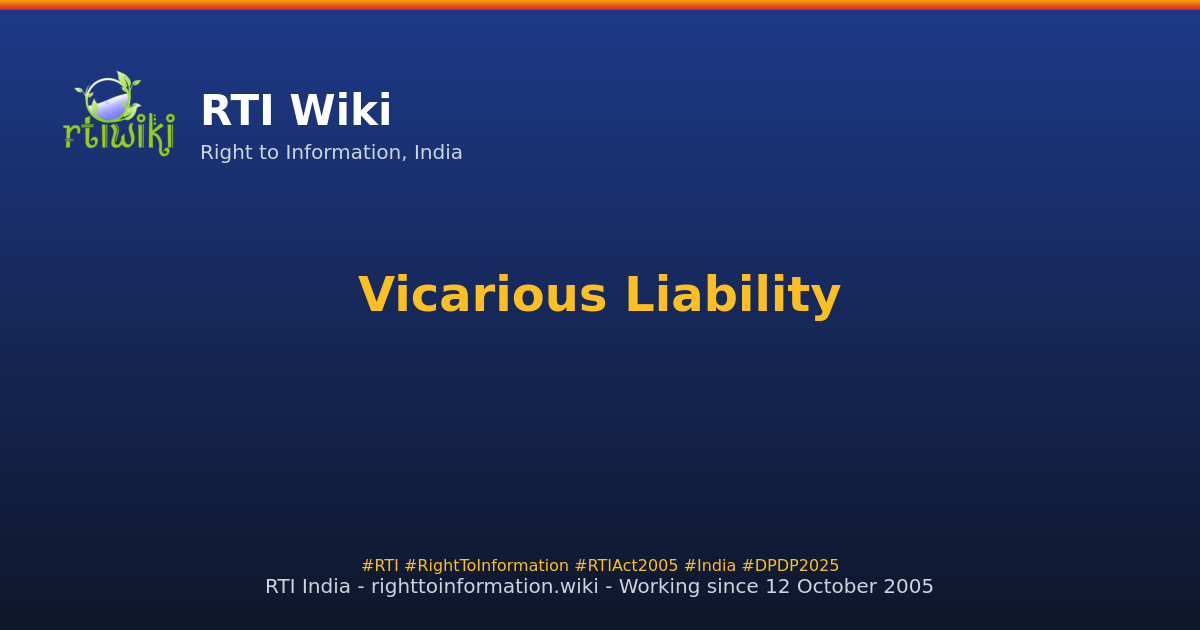 rtiwiki

RTI Wiki

Right to Information, India

Vicarious Liability

#RTI #RightToInformation #RTIAct2005 #India #DPDP2025

RTI India - righttoinformation.wiki - Working since 12 October 2005